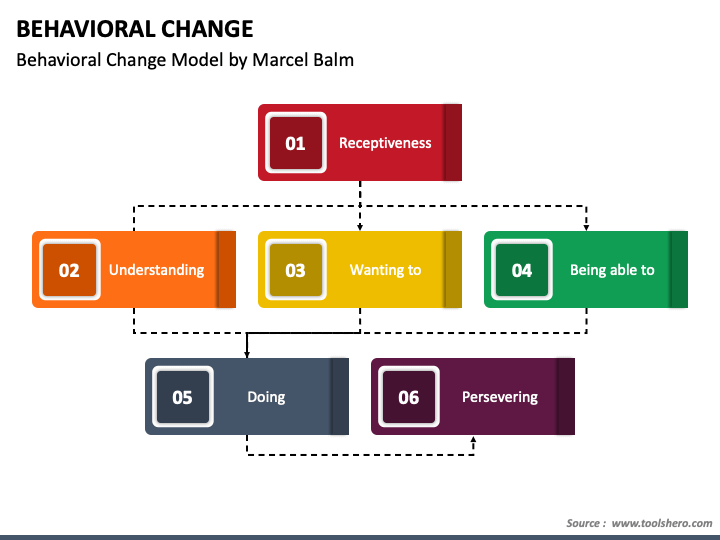 BEHAVIORAL CHANGE

Behavioral Change Model by Marcel Balm

01 Receptiveness

02 Understanding

03 Wanting to

04 Being able to

05 Doing

06 Persevering

Source : www.toolshero.com